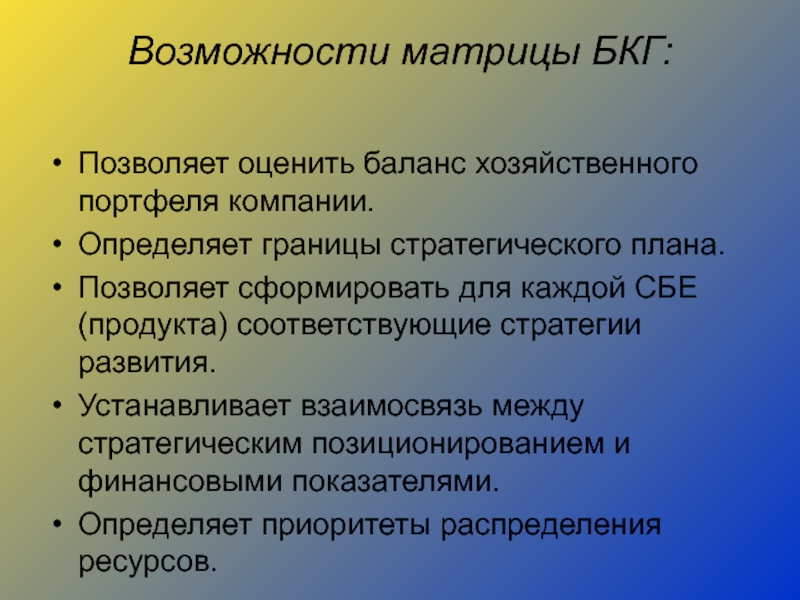 Возможности матрицы БКГ:

• Позволяет оценить баланс хозяйственного портфеля компании.
• Определяет границы стратегического плана.
• Позволяет сформировать для каждой СБЕ (продукта) соответствующие стратегии развития.
• Устанавливает взаимосвязь между стратегическим позиционированием и финансовыми показателями.
• Определяет приоритеты распределения ресурсов.